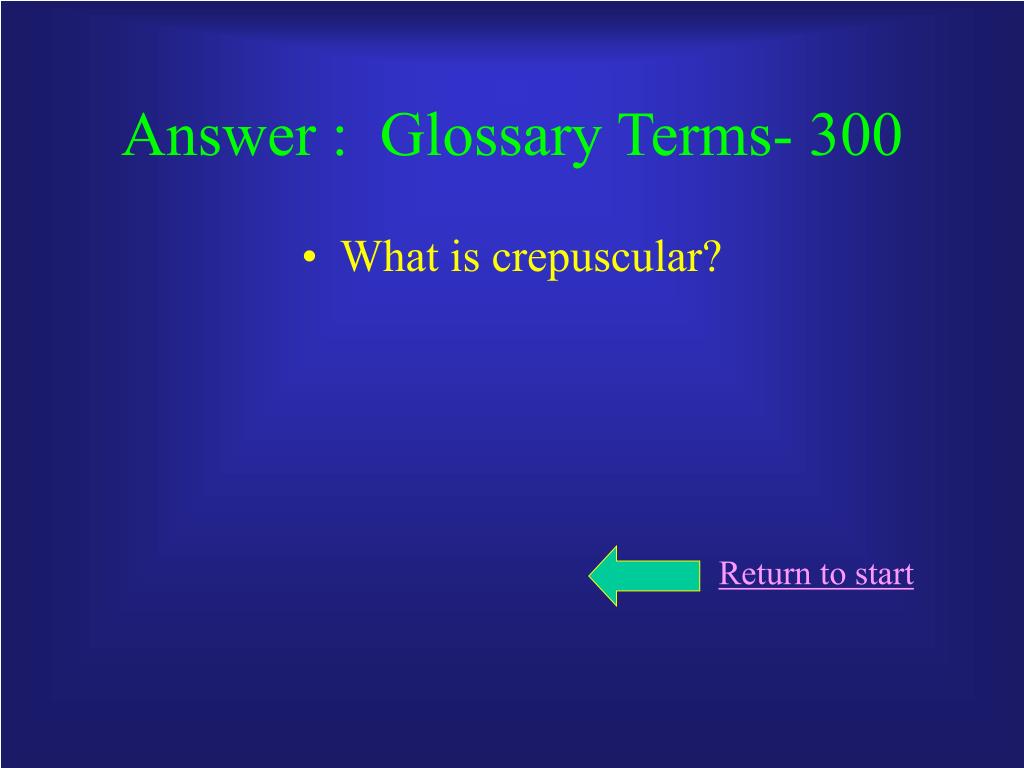 Answer :  Glossary Terms- 300

• What is crepuscular?

Return to start